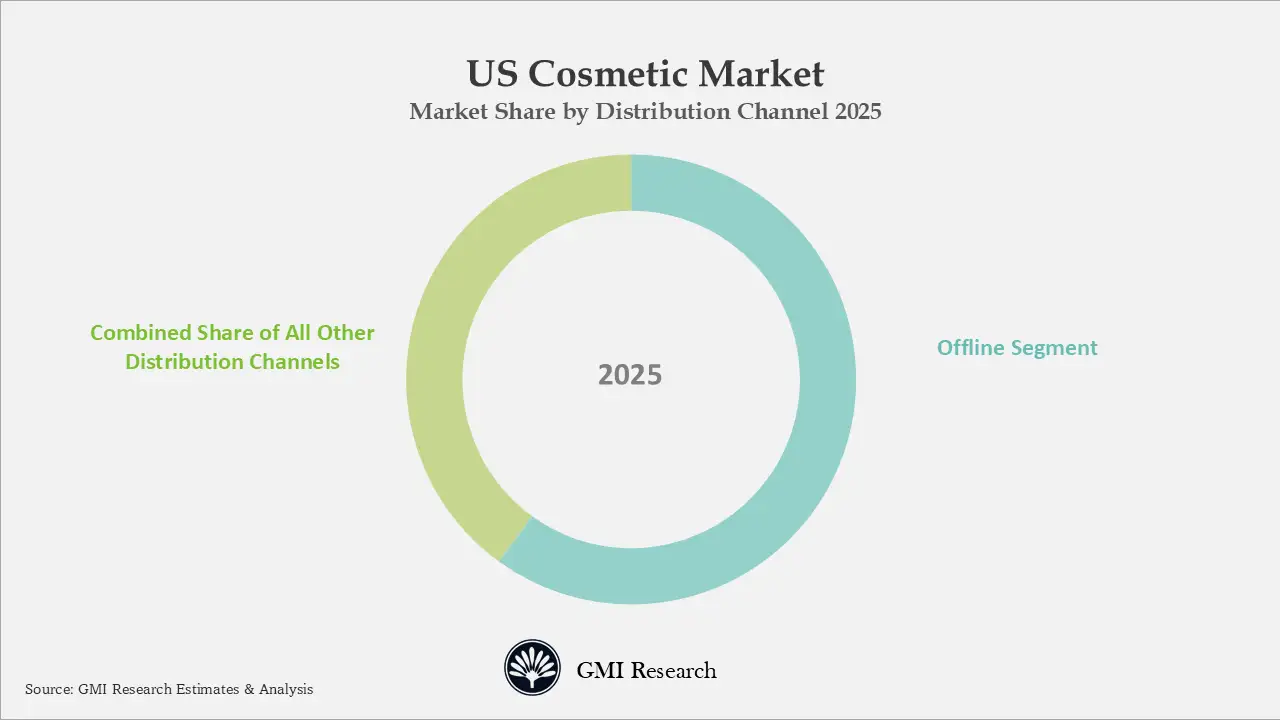 US Cosmetic Market
Market Share by Distribution Channel 2025

Combined Share of All Other Distribution Channels

2025

Offline Segment

GMI Research

Source: GMI Research Estimates & Analysis